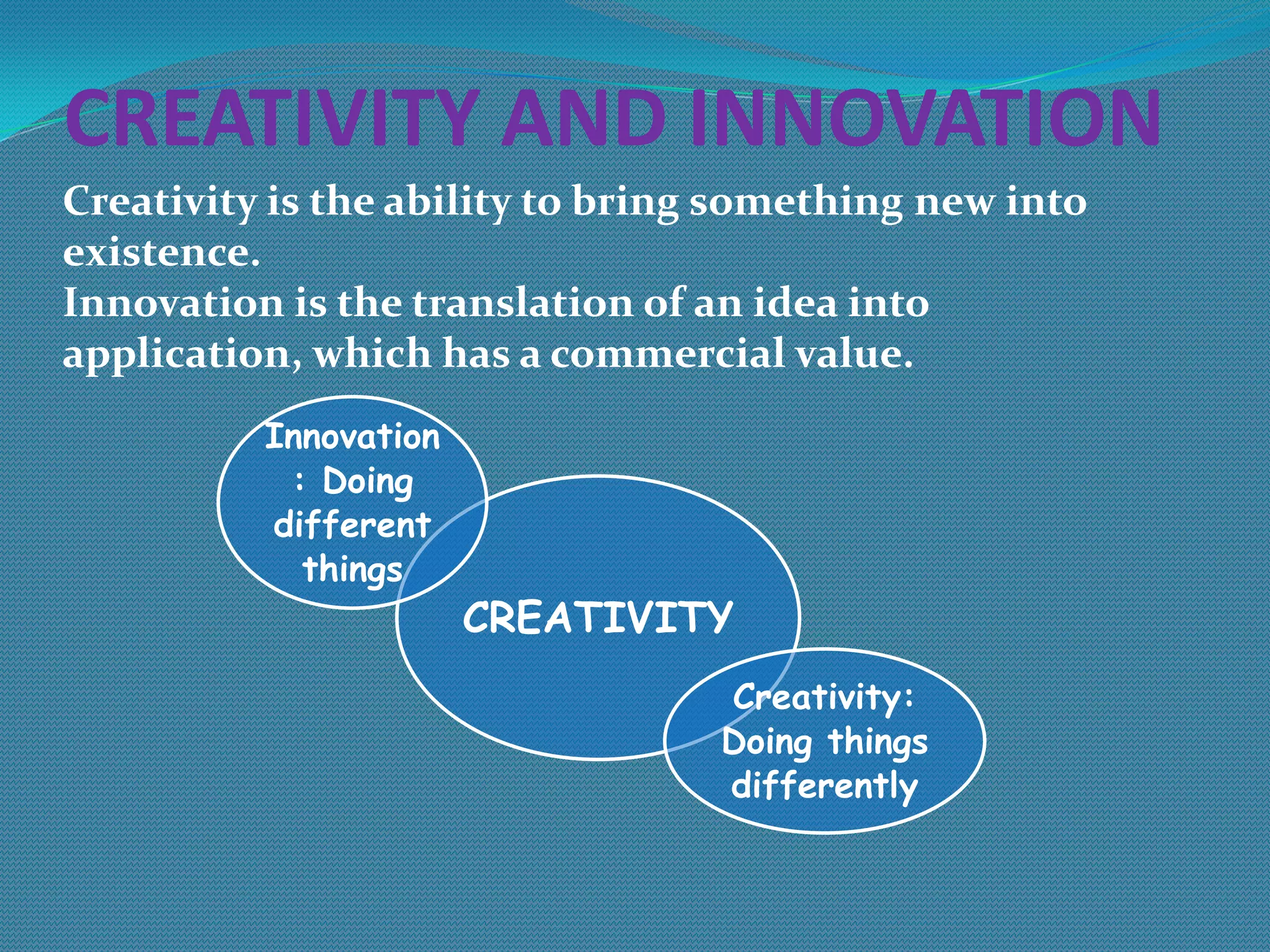 CREATIVITY AND INNOVATION

Creativity is the ability to bring something new into existence.
Innovation is the translation of an idea into application, which has a commercial value.

Innovation : Doing different things

CREATIVITY

Creativity: Doing things differently